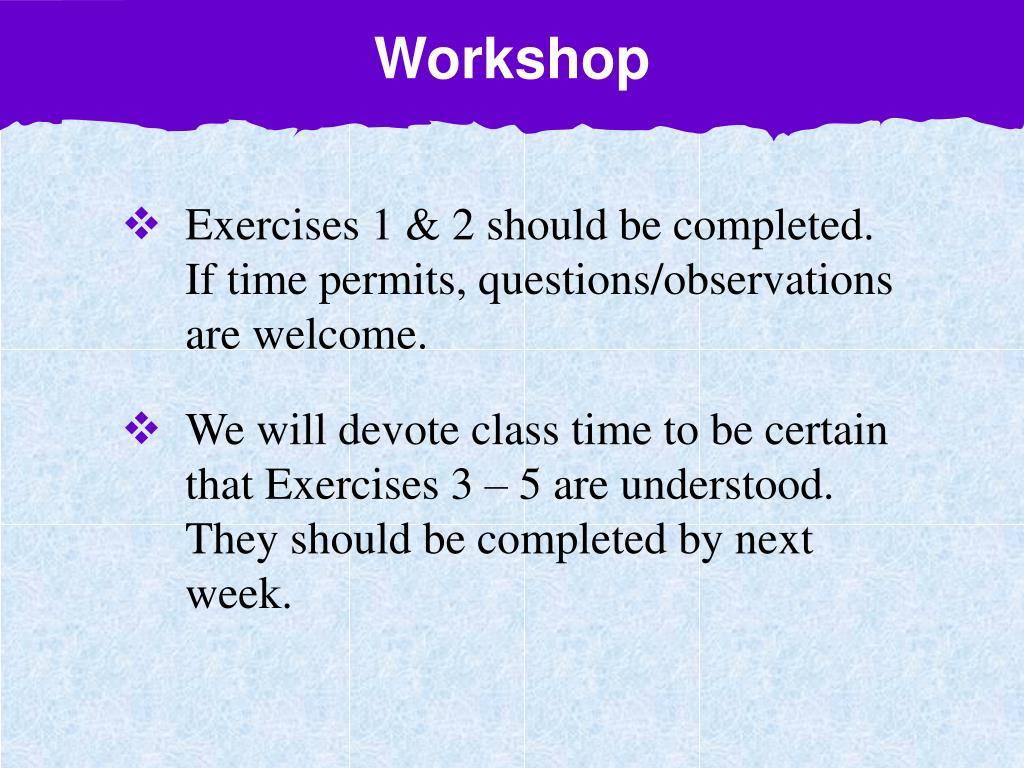 Workshop

❖ Exercises 1 & 2 should be completed. If time permits, questions/observations are welcome.

❖ We will devote class time to be certain that Exercises 3 – 5 are understood. They should be completed by next week.